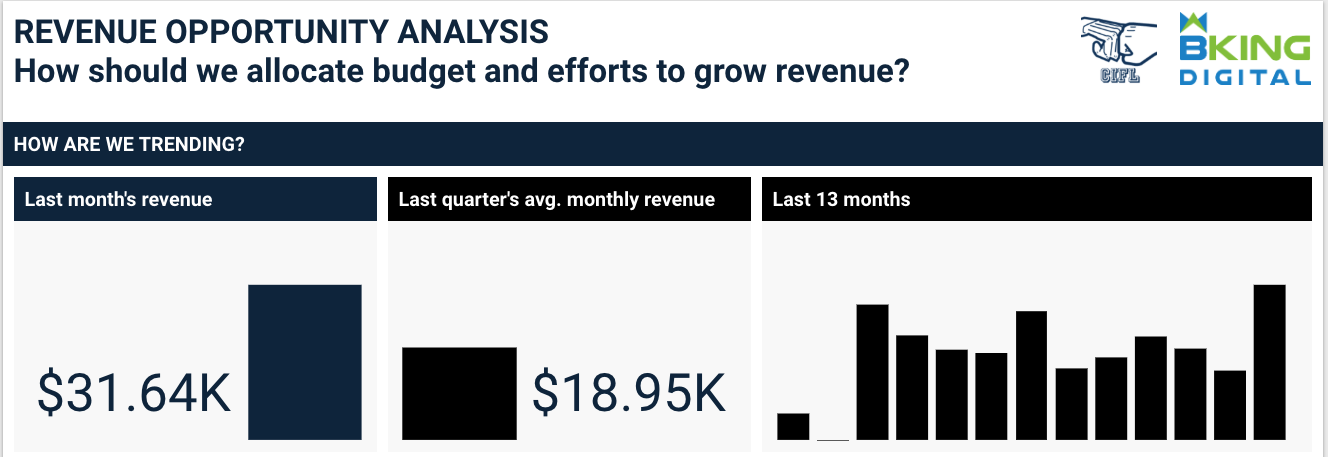 REVENUE OPPORTUNITY ANALYSIS
How should we allocate budget and efforts to grow revenue?

CIFL

BKING DIGITAL

HOW ARE WE TRENDING?

Last month's revenue

$31.64K

Last quarter's avg. monthly revenue

$18.95K

Last 13 months